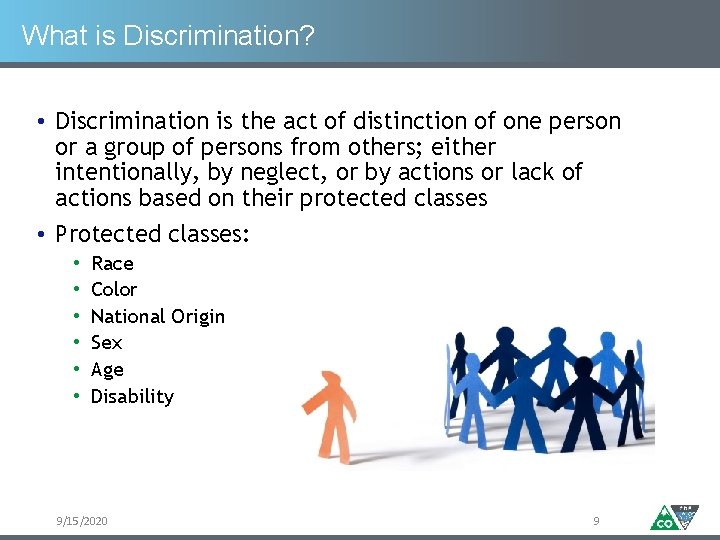 What is Discrimination?

• Discrimination is the act of distinction of one person or a group of persons from others; either intentionally, by neglect, or by actions or lack of actions based on their protected classes

• Protected classes:
  • Race
  • Color
  • National Origin
  • Sex
  • Age
  • Disability

9/15/2020

9

CO